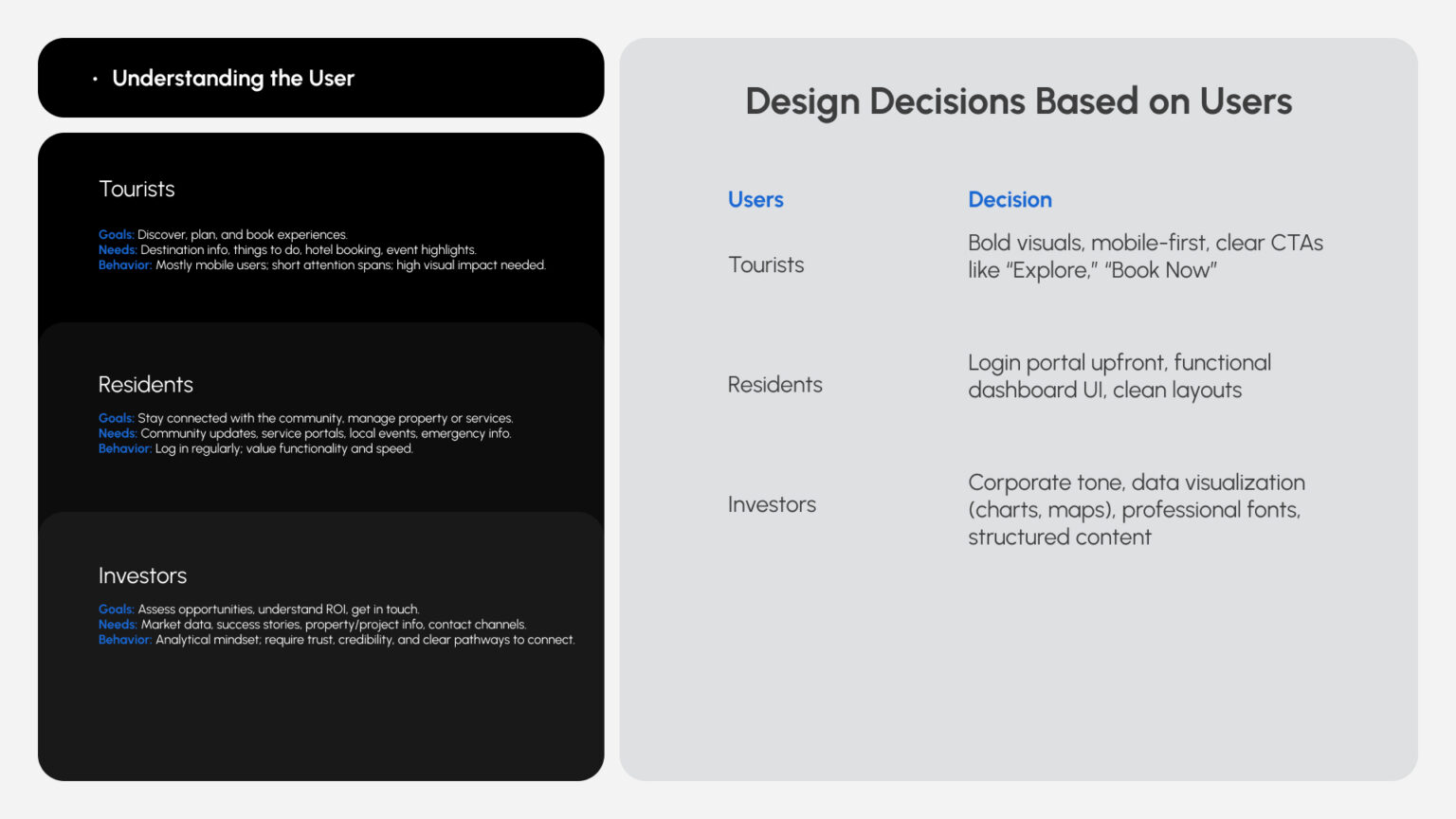 • Understanding the User

Tourists

Goals: Discover, plan, and book experiences.
Needs: Destination info, things to do, hotel booking, event highlights.
Behavior: Mostly mobile users; short attention spans; high visual impact needed.

Residents

Goals: Stay connected with the community, manage property or services.
Needs: Community updates, service portals, local events, emergency info.
Behavior: Log in regularly; value functionality and speed.

Investors

Goals: Assess opportunities, understand ROI, get in touch.
Needs: Market data, success stories, property/project info, contact channels.
Behavior: Analytical mindset; require trust, credibility, and clear pathways to connect.

Design Decisions Based on Users

| Users | Decision |
|---|---|
| Tourists | Bold visuals, mobile-first, clear CTAs like "Explore," "Book Now" |
| Residents | Login portal upfront, functional dashboard UI, clean layouts |
| Investors | Corporate tone, data visualization (charts, maps), professional fonts, structured content |